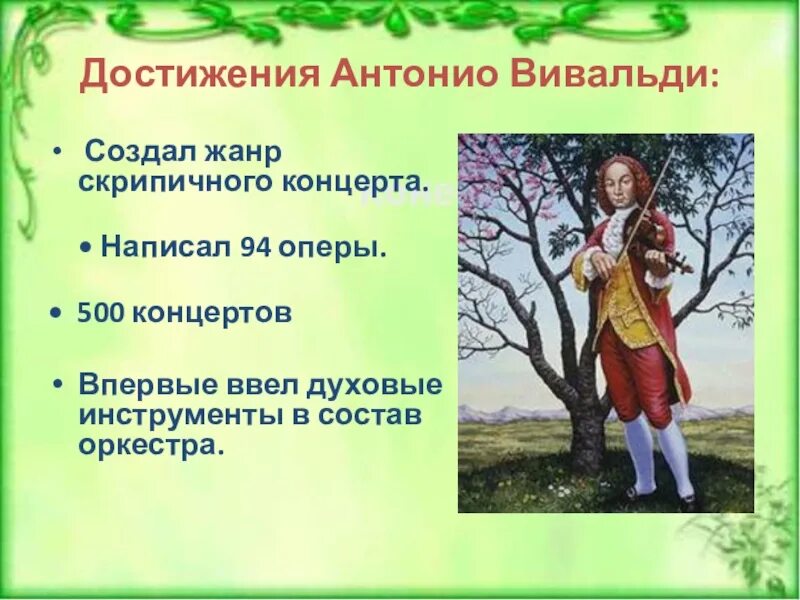 Достижения Антонио Вивальди:

• Создал жанр скрипичного концерта.

• Написал 94 оперы.

• 500 концертов

• Впервые ввел духовые инструменты в состав оркестра.